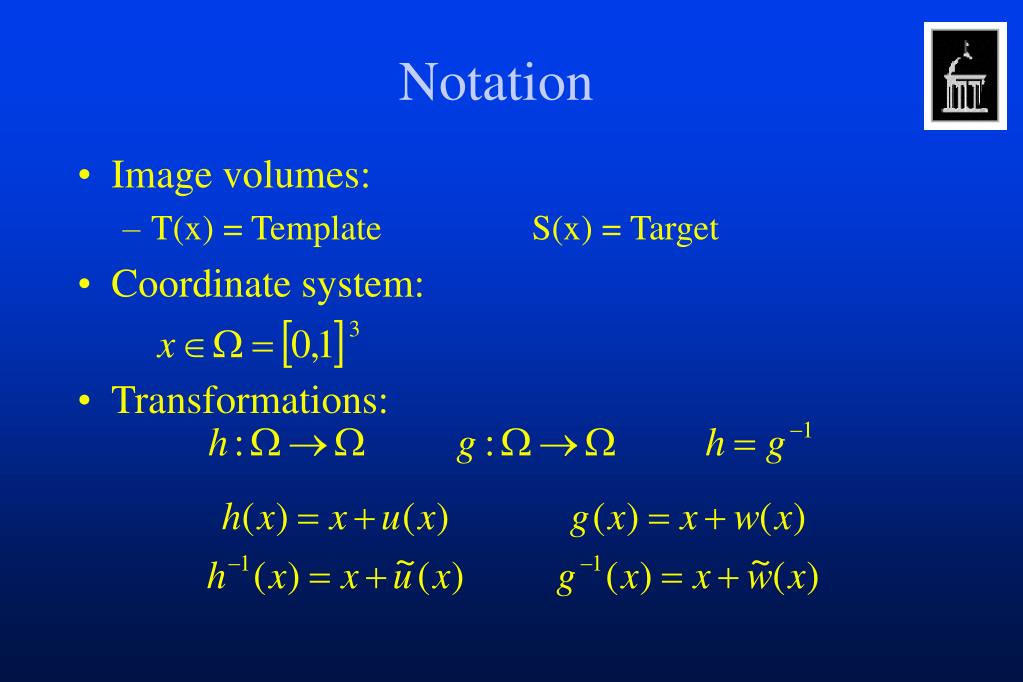 Notation

• Image volumes:
– T(x) = Template S(x) = Target

• Coordinate system:
$x \in \Omega = [0,1]^3$

• Transformations:
$h : \Omega \to \Omega$ $g : \Omega \to \Omega$ $h = g^{-1}$

$h(x) = x + u(x)$ $g(x) = x + w(x)$
$h^{-1}(x) = x + \tilde{u}(x)$ $g^{-1}(x) = x + \tilde{w}(x)$